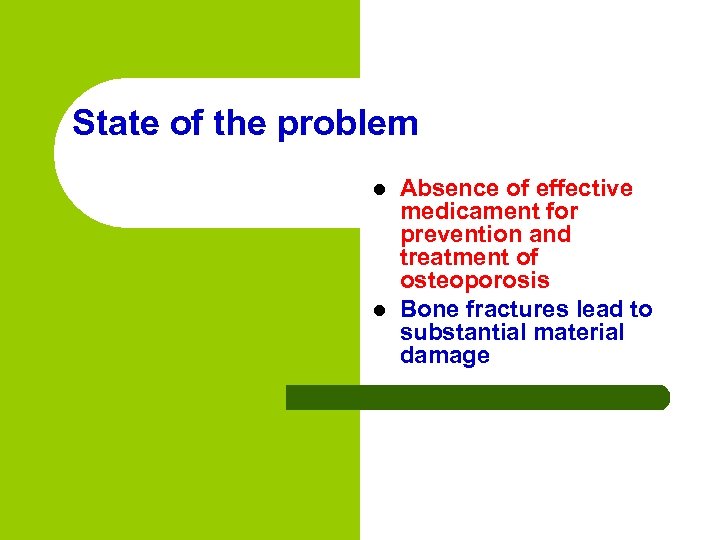 State of the problem

- Absence of effective medicament for prevention and treatment of osteoporosis
- Bone fractures lead to substantial material damage